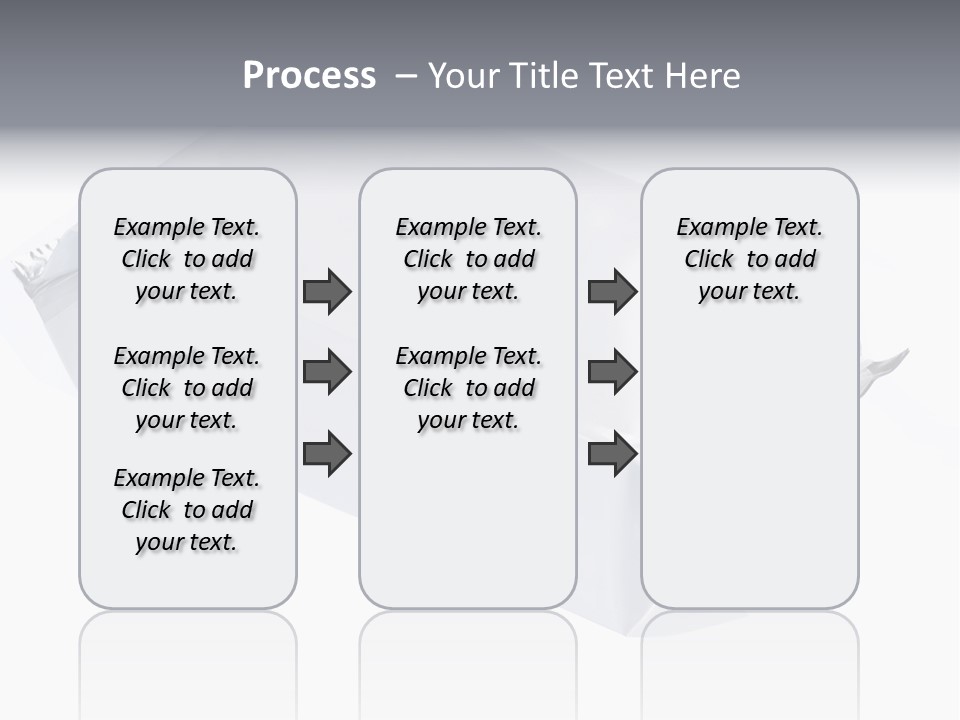 Process – Your Title Text Here

Example Text. Click to add your text.

Example Text. Click to add your text.

Example Text. Click to add your text.

Example Text. Click to add your text.

Example Text. Click to add your text.

Example Text. Click to add your text.